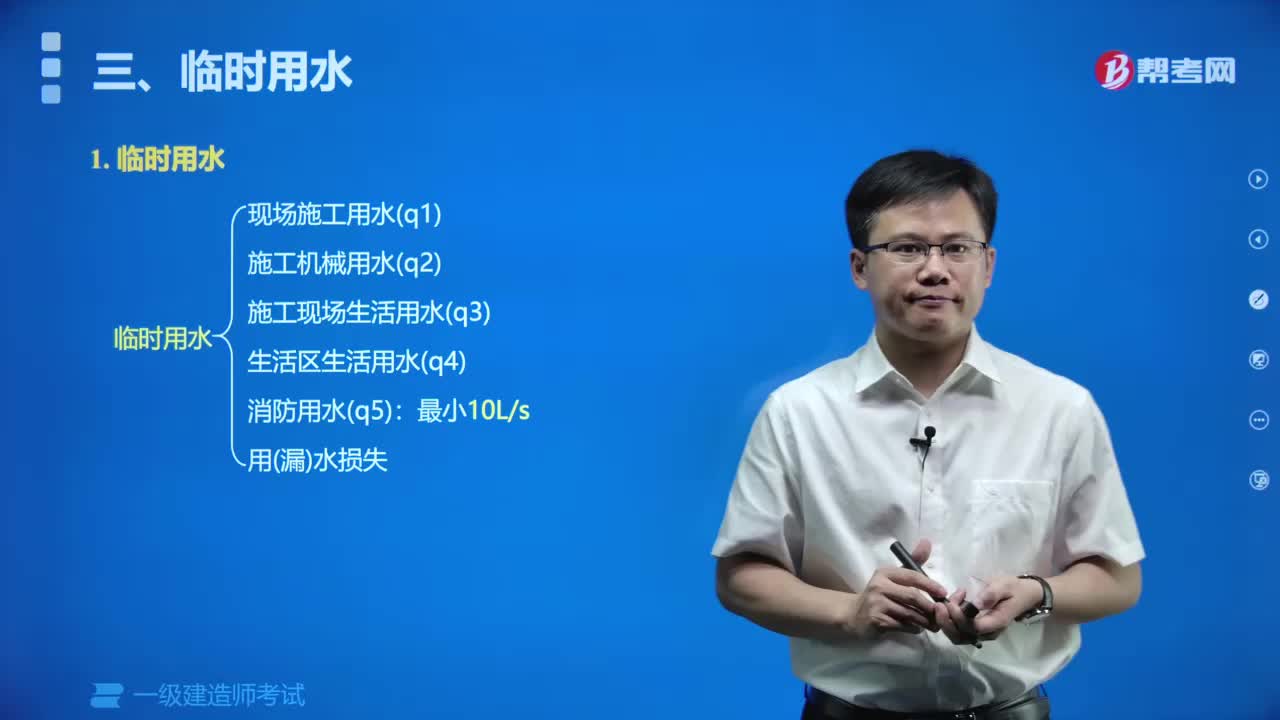 三、临时用水

帮考网

1. 临时用水

临时用水

现场施工用水(q1)
施工机械用水(q2)
施工现场生活用水(q3)
生活区生活用水(q4)
消防用水(q5)：最小10L/s
用(漏)水损失

一级建造师考试